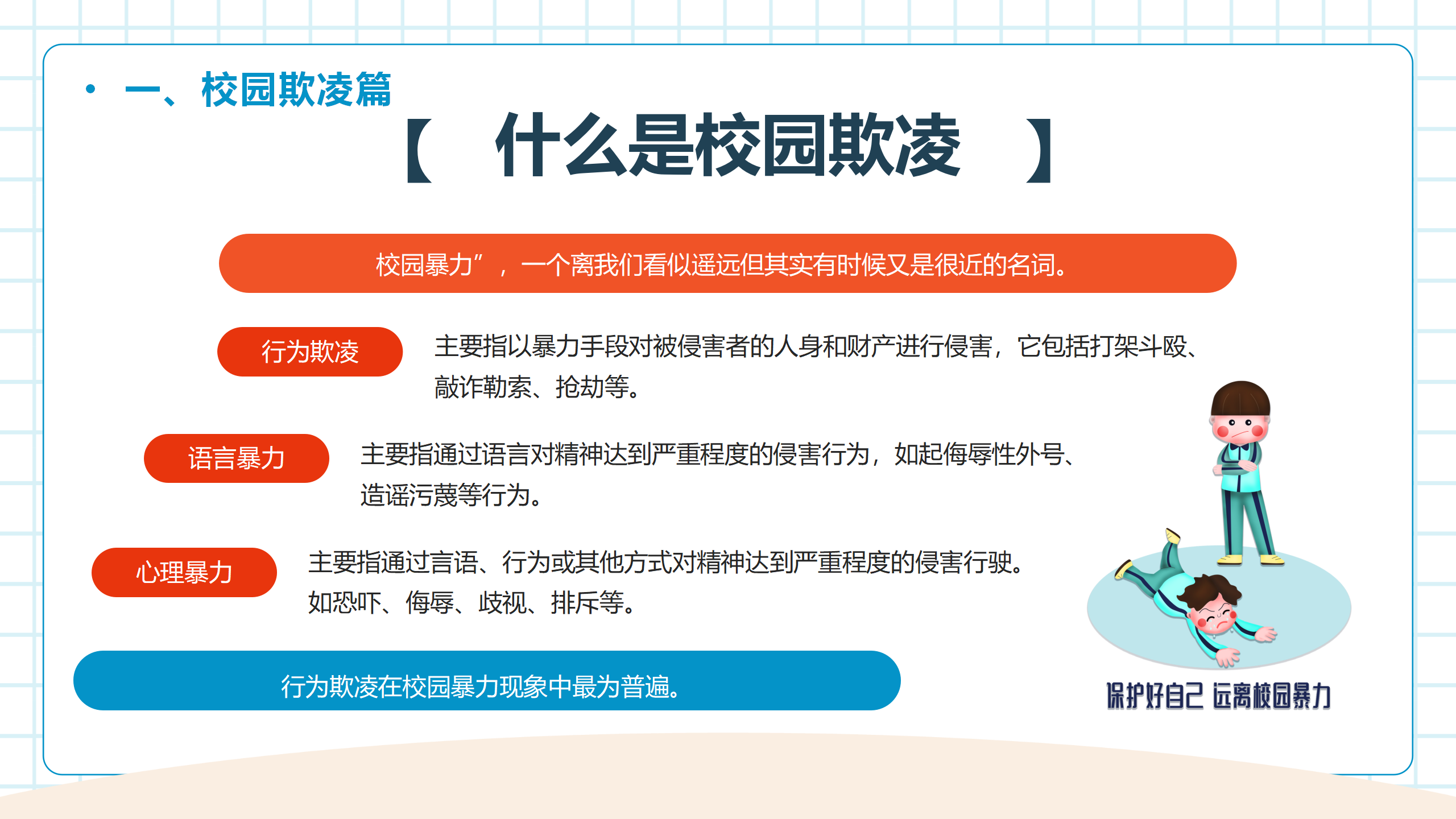 • 一、校园欺凌篇

【 什么是校园欺凌 】

校园暴力”，一个离我们看似遥远但其实有时候又是很近的名词。

行为欺凌

主要指以暴力手段对被侵害者的人身和财产进行侵害，它包括打架斗殴、敲诈勒索、抢劫等。

语言暴力

主要指通过语言对精神达到严重程度的侵害行为，如起侮辱性外号、造谣污蔑等行为。

心理暴力

主要指通过言语、行为或其他方式对精神达到严重程度的侵害行驶。如恐吓、侮辱、歧视、排斥等。

行为欺凌在校园暴力现象中最为普遍。

保护好自己 远离校园暴力